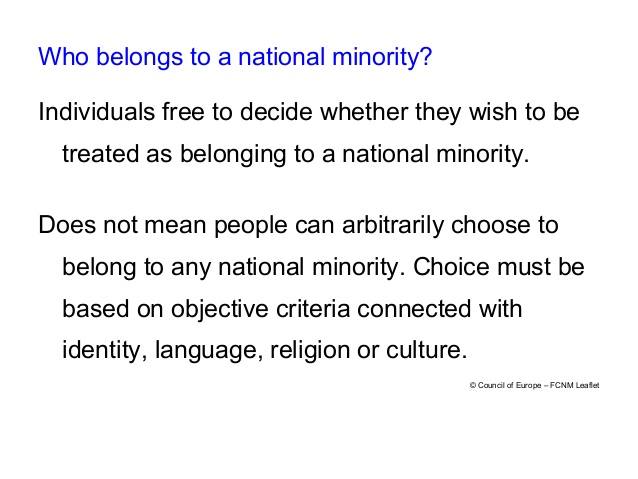 Who belongs to a national minority?

Individuals free to decide whether they wish to be treated as belonging to a national minority.

Does not mean people can arbitrarily choose to belong to any national minority. Choice must be based on objective criteria connected with identity, language, religion or culture.

© Council of Europe – FCNM Leaflet